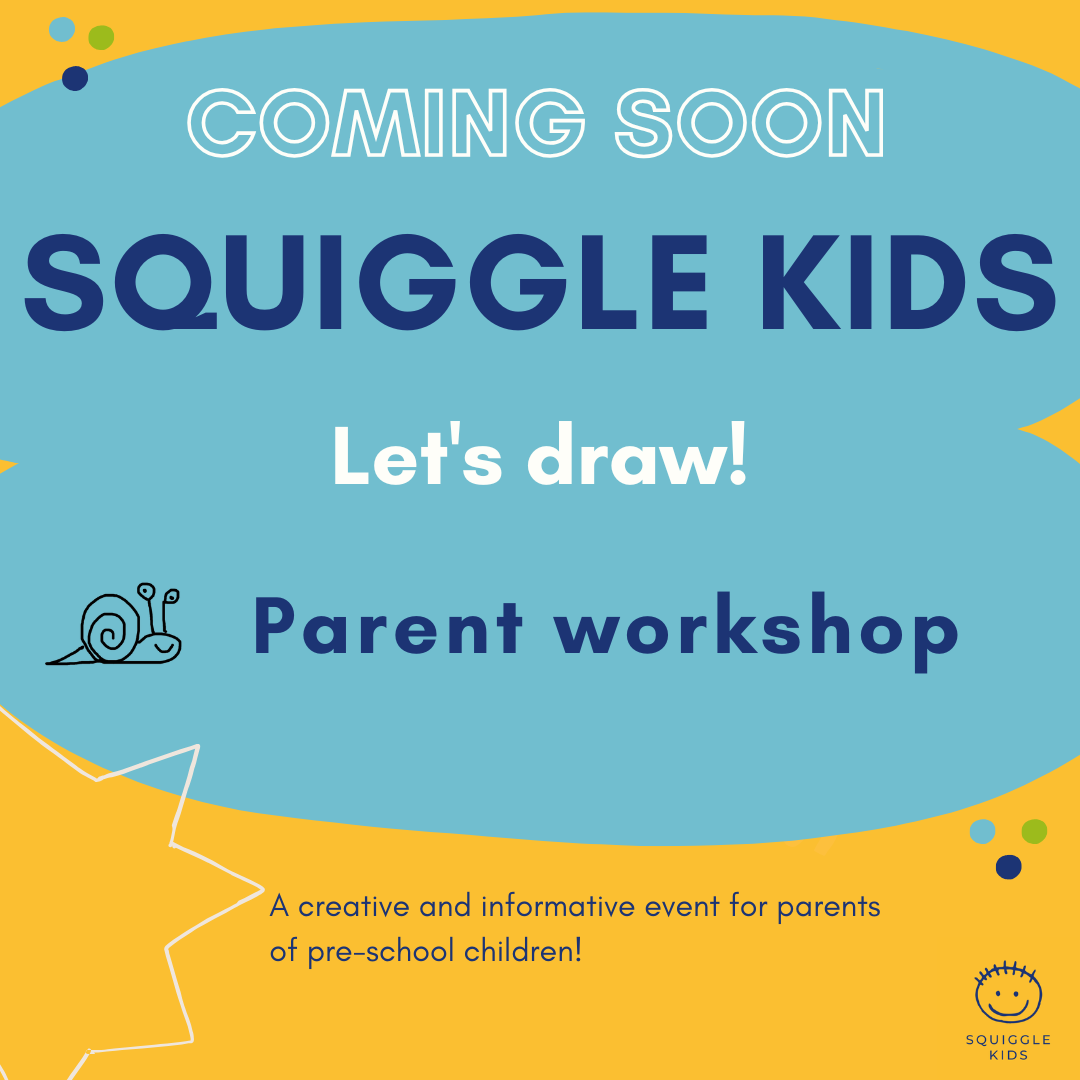 COMING SOON

SQUIGGLE KIDS

Let's draw!

Parent workshop

A creative and informative event for parents of pre-school children!

SQUIGGLE KIDS